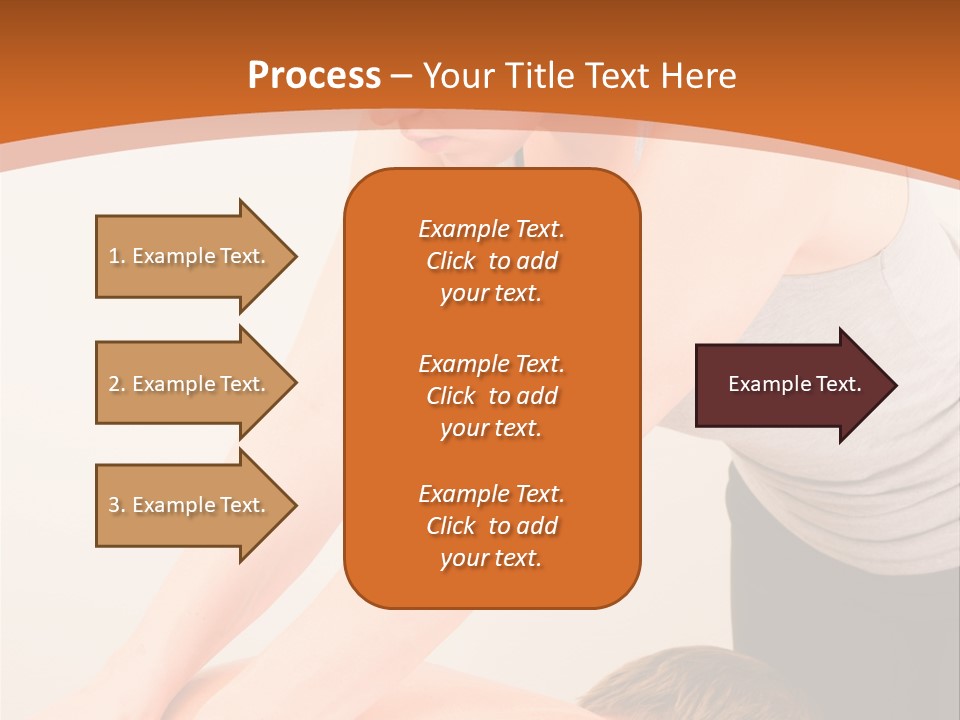 Process – Your Title Text Here

1. Example Text.

2. Example Text.

3. Example Text.

Example Text. Click to add your text.

Example Text. Click to add your text.

Example Text. Click to add your text.

Example Text.